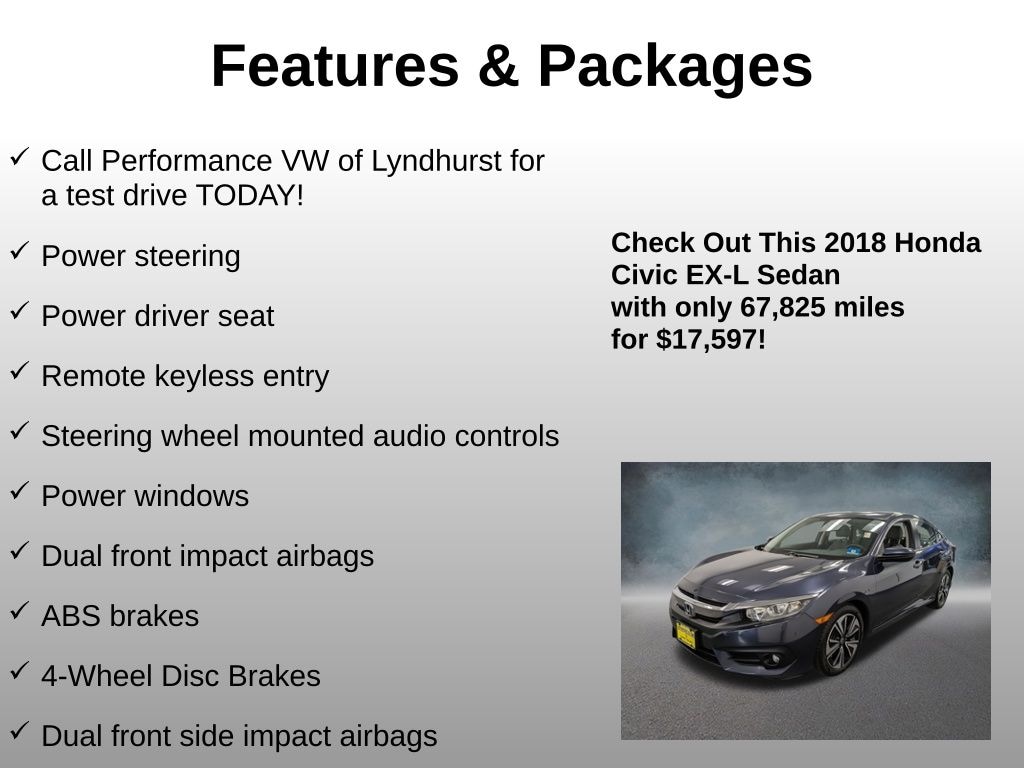 Features & Packages

✓ Call Performance VW of Lyndhurst for a test drive TODAY!

✓ Power steering

✓ Power driver seat

✓ Remote keyless entry

✓ Steering wheel mounted audio controls

✓ Power windows

✓ Dual front impact airbags

✓ ABS brakes

✓ 4-Wheel Disc Brakes

✓ Dual front side impact airbags

Check Out This 2018 Honda Civic EX-L Sedan with only 67,825 miles for $17,597!